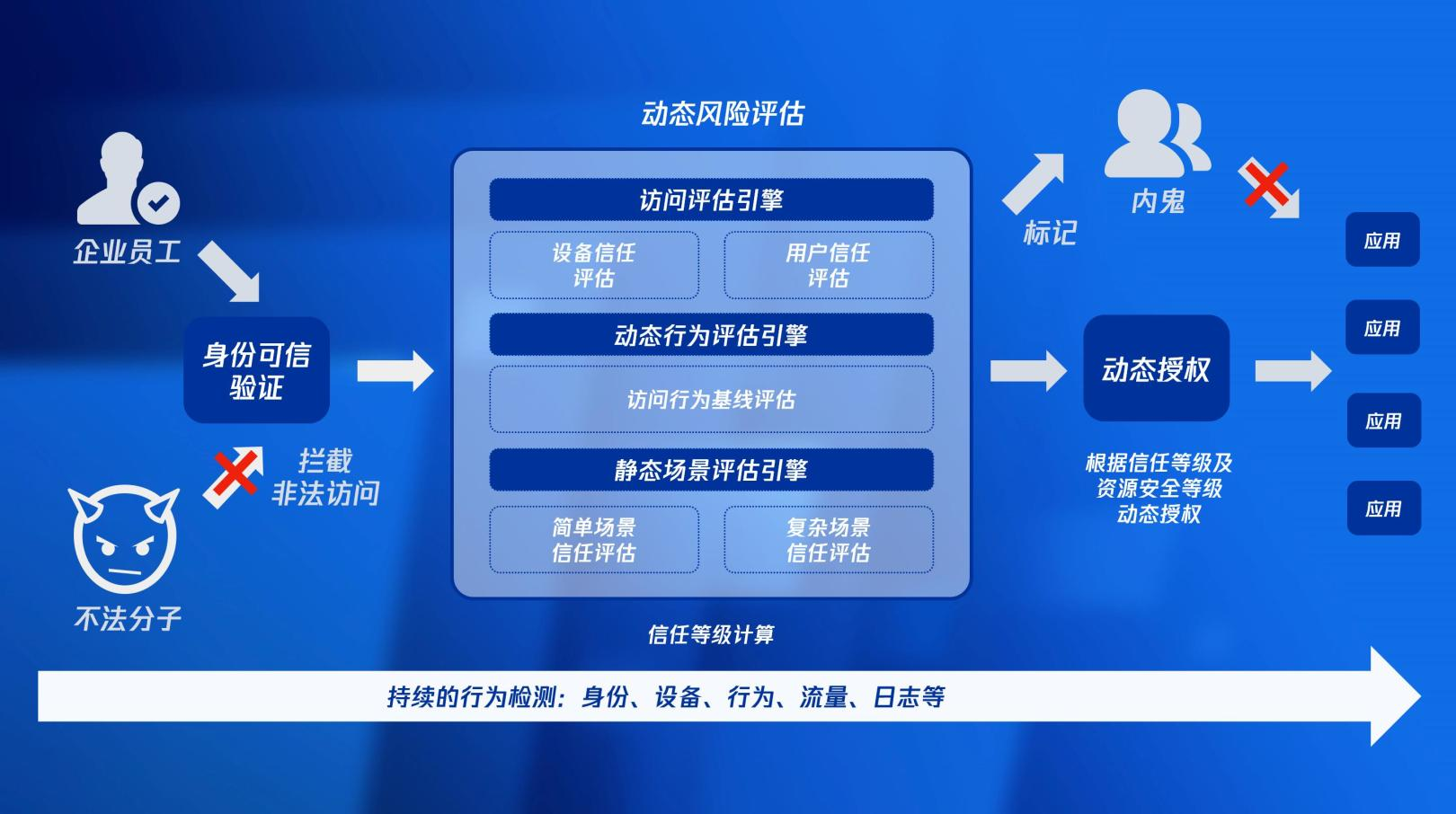 企业员工

身份可信验证

拦截非法访问

不法分子

动态风险评估

访问评估引擎

设备信任评估

用户信任评估

动态行为评估引擎

访问行为基线评估

静态场景评估引擎

简单场景信任评估

复杂场景信任评估

信任等级计算

标记

内鬼

动态授权

根据信任等级及资源安全等级动态授权

应用

应用

应用

应用

持续的行为检测：身份、设备、行为、流量、日志等